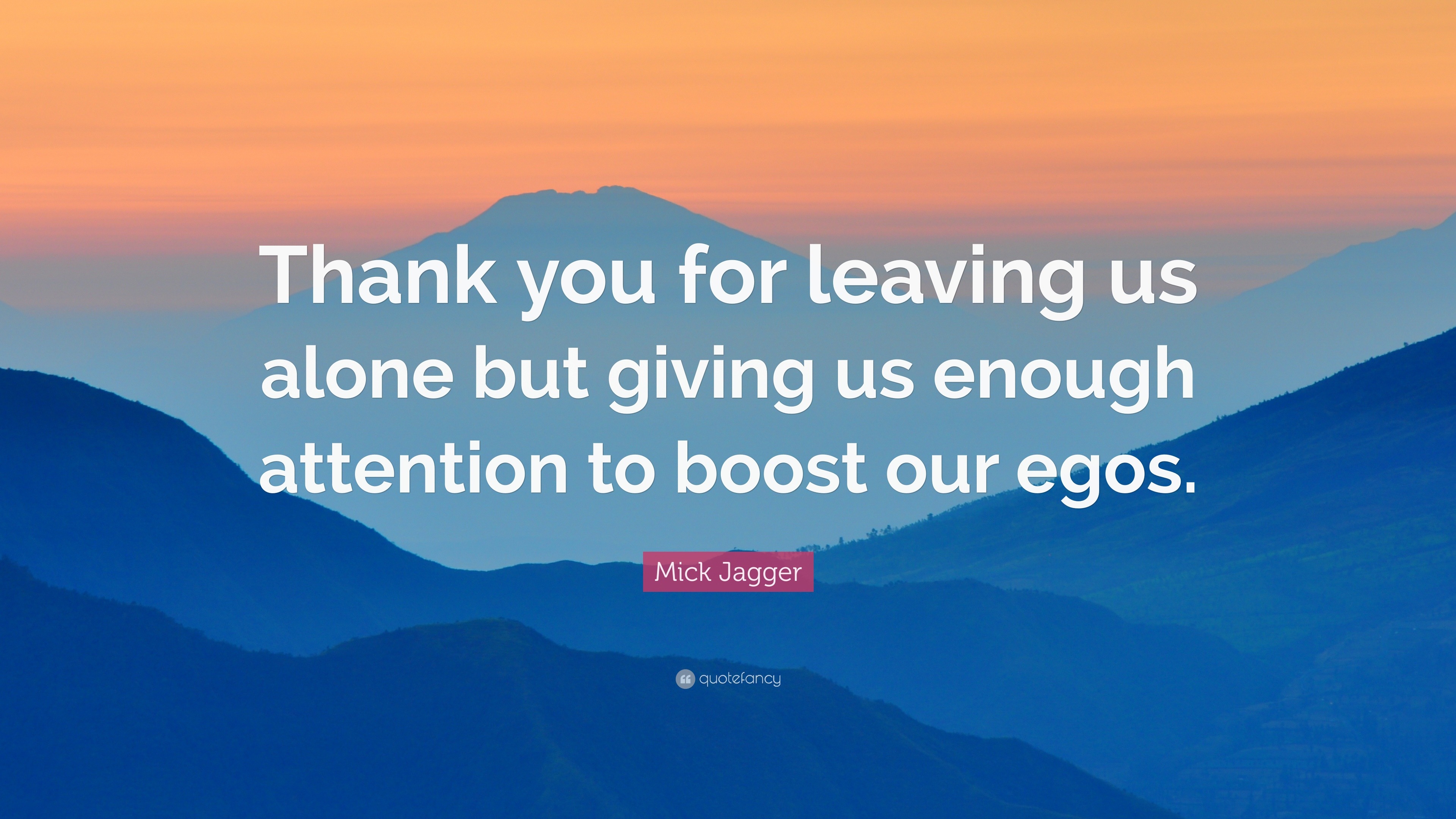 Thank you for leaving us alone but giving us enough attention to boost our egos.

Mick Jagger

quotefancy